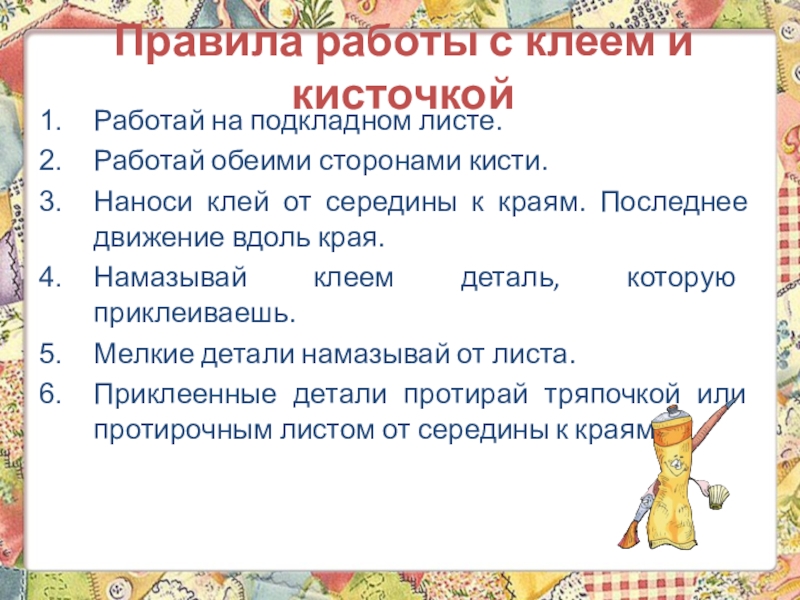 Правила работы с клеем и кисточкой

1. Работай на подкладном листе.
2. Работай обеими сторонами кисти.
3. Наноси клей от середины к краям. Последнее движение вдоль края.
4. Намазывай клеем деталь, которую приклеиваешь.
5. Мелкие детали намазывай от листа.
6. Приклеенные детали протирай тряпочкой или протирочным листом от середины к краям